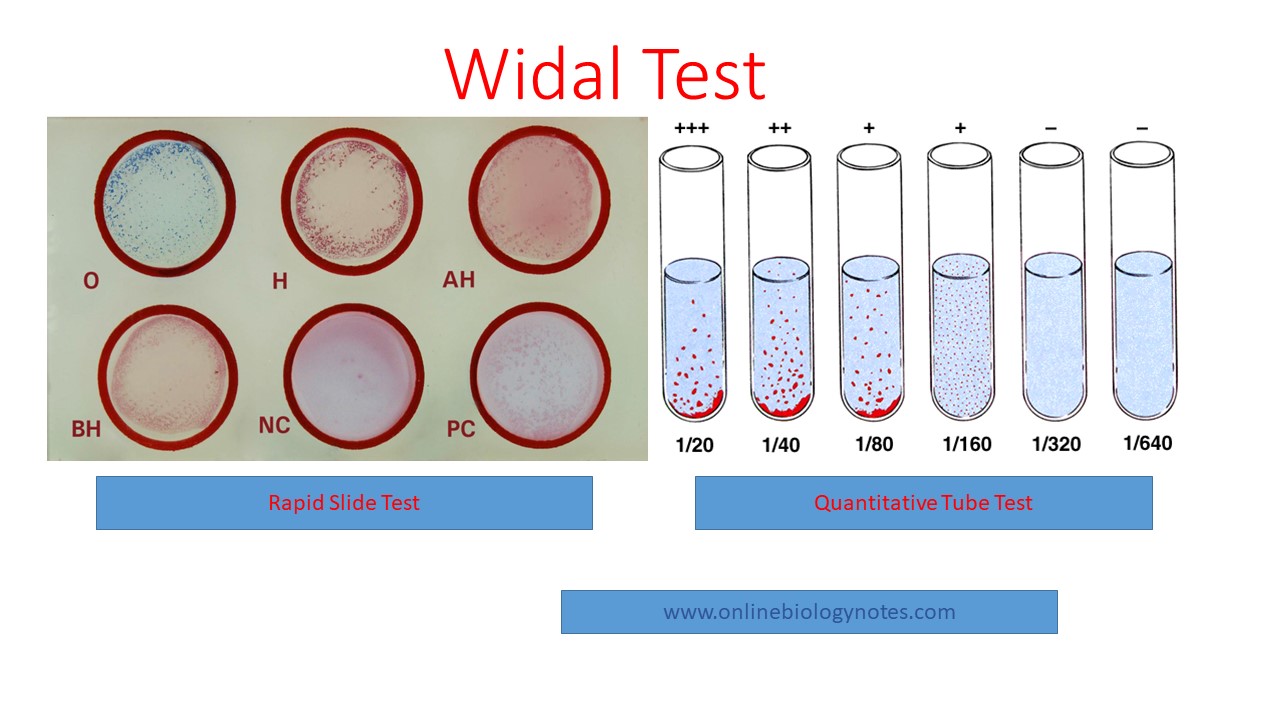 Widal Test

O
H
AH
BH
NC
PC

+++
++
+
+
–
–

1/20
1/40
1/80
1/160
1/320
1/640

Rapid Slide Test

Quantitative Tube Test

www.onlinebiologynotes.com